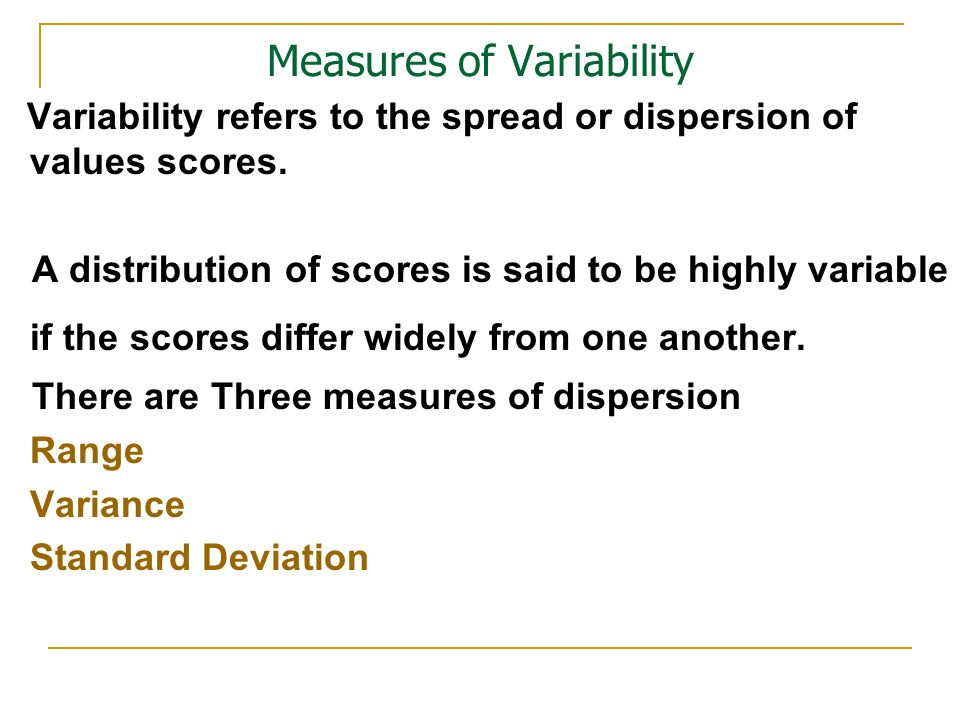 Measures of Variability

Variability refers to the spread or dispersion of values scores.

A distribution of scores is said to be highly variable if the scores differ widely from one another.

There are Three measures of dispersion

Range

Variance

Standard Deviation